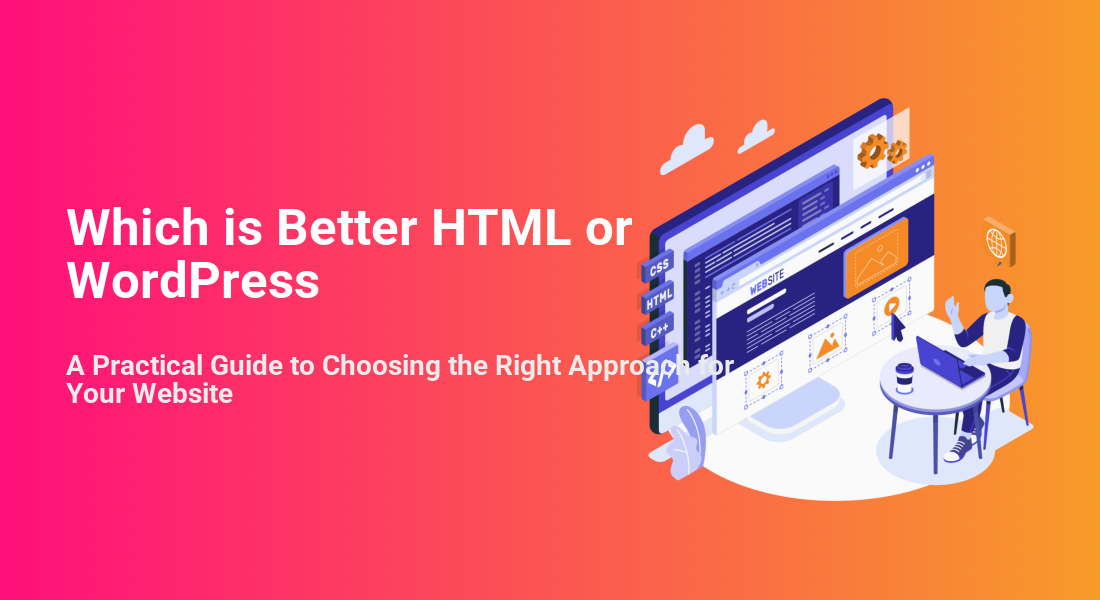 Which is Better HTML or WordPress

A Practical Guide to Choosing the Right Approach for Your Website

CSS
HTML
C++
</>
WEBSITE